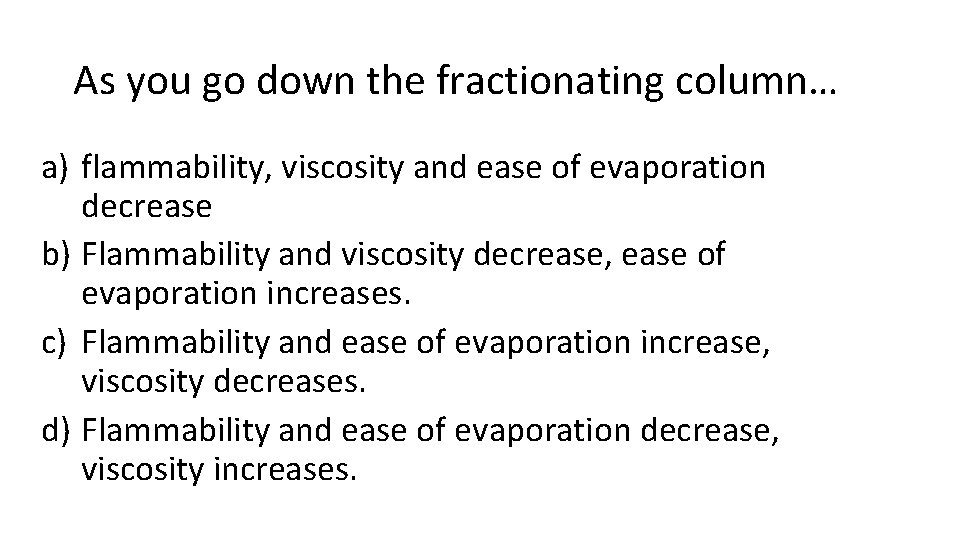 As you go down the fractionating column…

a) flammability, viscosity and ease of evaporation decrease
b) Flammability and viscosity decrease, ease of evaporation increases.
c) Flammability and ease of evaporation increase, viscosity decreases.
d) Flammability and ease of evaporation decrease, viscosity increases.